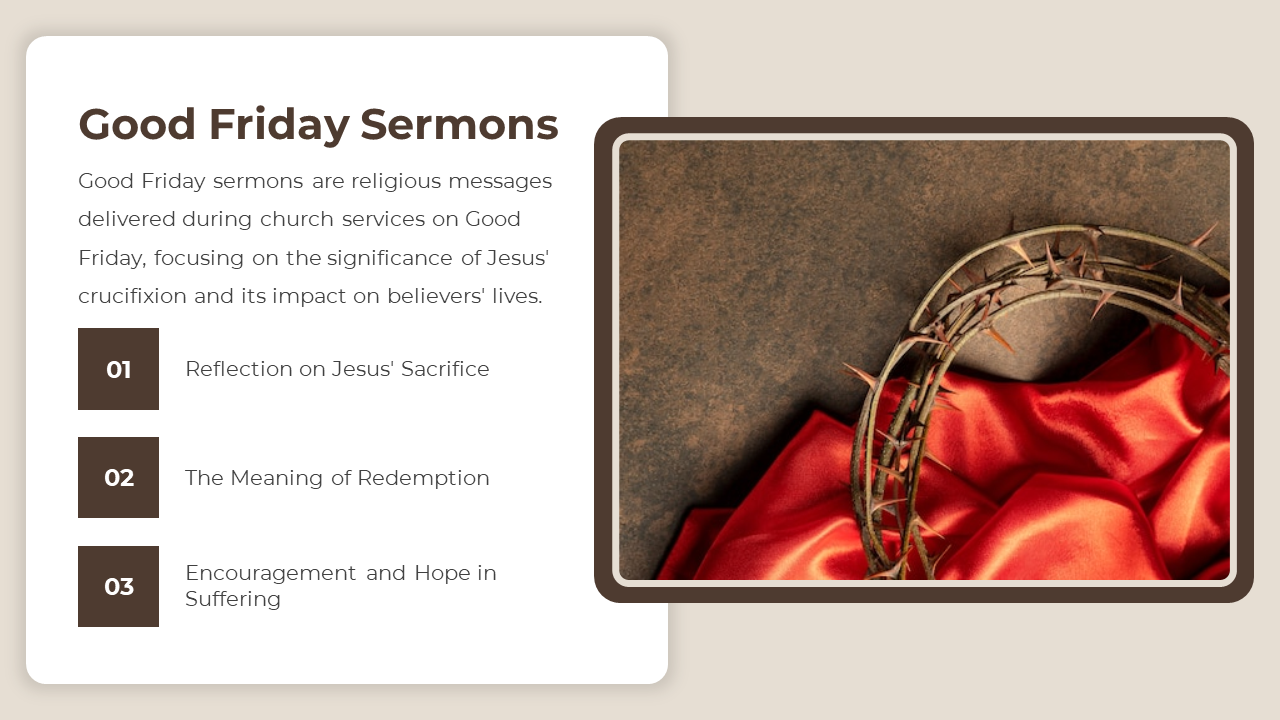 Good Friday Sermons

Good Friday sermons are religious messages delivered during church services on Good Friday, focusing on the significance of Jesus' crucifixion and its impact on believers' lives.

01

Reflection on Jesus' Sacrifice

02

The Meaning of Redemption

03

Encouragement and Hope in Suffering